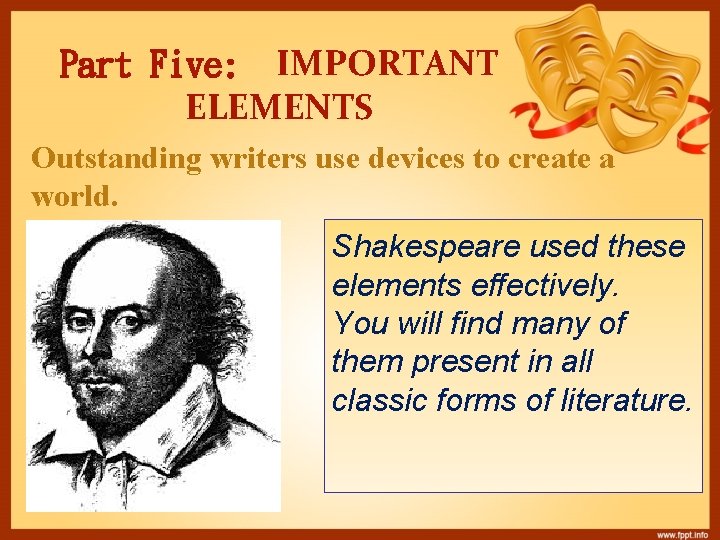 Part Five: IMPORTANT ELEMENTS

Outstanding writers use devices to create a world.

Shakespeare used these elements effectively. You will find many of them present in all classic forms of literature.

www.fppt.info